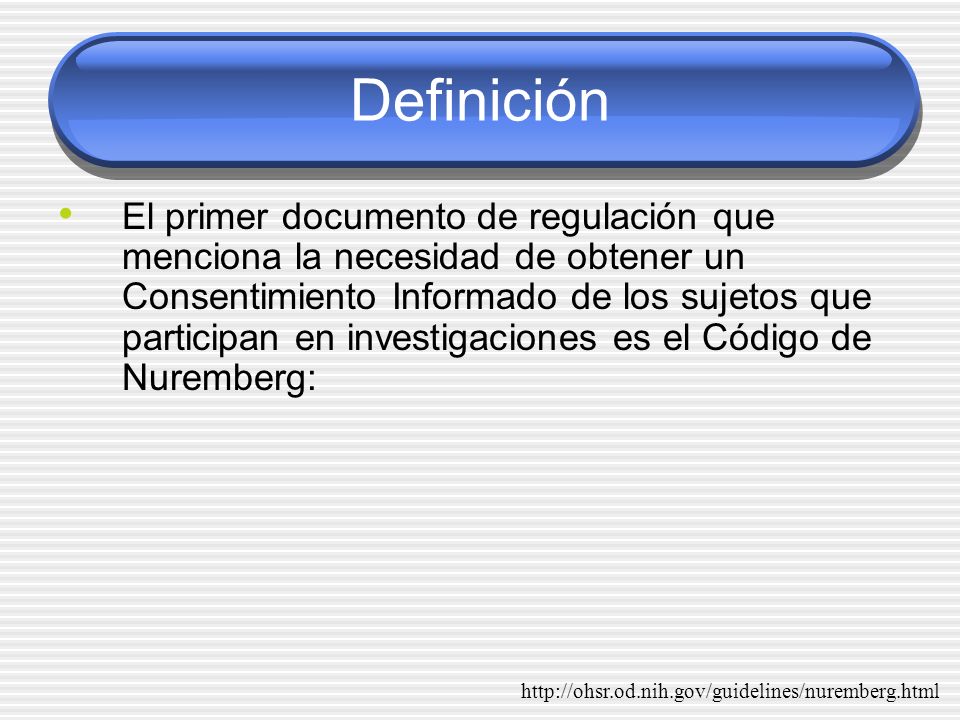 Definición

• El primer documento de regulación que menciona la necesidad de obtener un Consentimiento Informado de los sujetos que participan en investigaciones es el Código de Nuremberg:

http://ohsr.od.nih.gov/guidelines/nuremberg.html